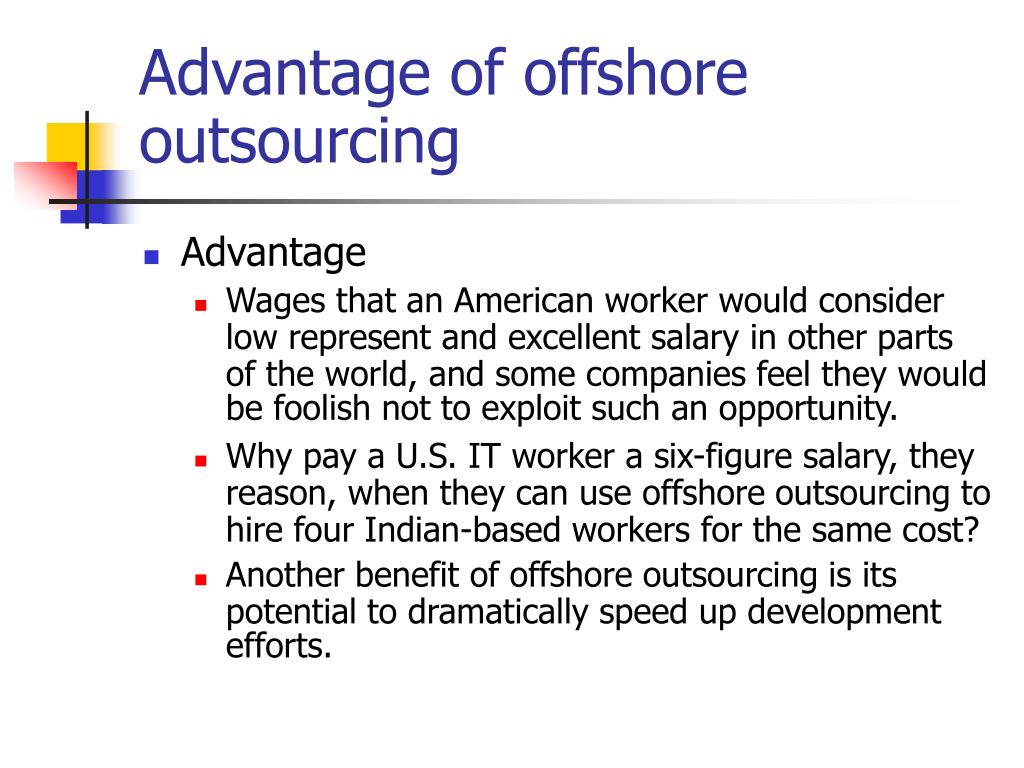 Advantage of offshore outsourcing

- Advantage
  - Wages that an American worker would consider low represent and excellent salary in other parts of the world, and some companies feel they would be foolish not to exploit such an opportunity.
  - Why pay a U.S. IT worker a six-figure salary, they reason, when they can use offshore outsourcing to hire four Indian-based workers for the same cost?
  - Another benefit of offshore outsourcing is its potential to dramatically speed up development efforts.